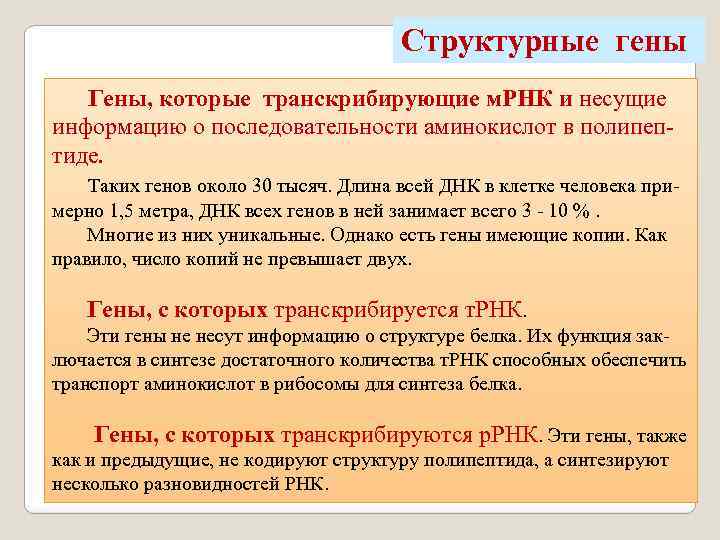 Структурные гены

Гены, которые транскрибирующие мРНК и несущие информацию о последовательности аминокислот в полипептиде.

Таких генов около 30 тысяч. Длина всей ДНК в клетке человека примерно 1,5 метра, ДНК всех генов в ней занимает всего 3 - 10 % .

Многие из них уникальные. Однако есть гены имеющие копии. Как правило, число копий не превышает двух.

Гены, с которых транскрибируется тРНК.

Эти гены не несут информацию о структуре белка. Их функция заключается в синтезе достаточного количества тРНК способных обеспечить транспорт аминокислот в рибосомы для синтеза белка.

Гены, с которых транскрибируются рРНК. Эти гены, также как и предыдущие, не кодируют структуру полипептида, а синтезируют несколько разновидностей РНК.